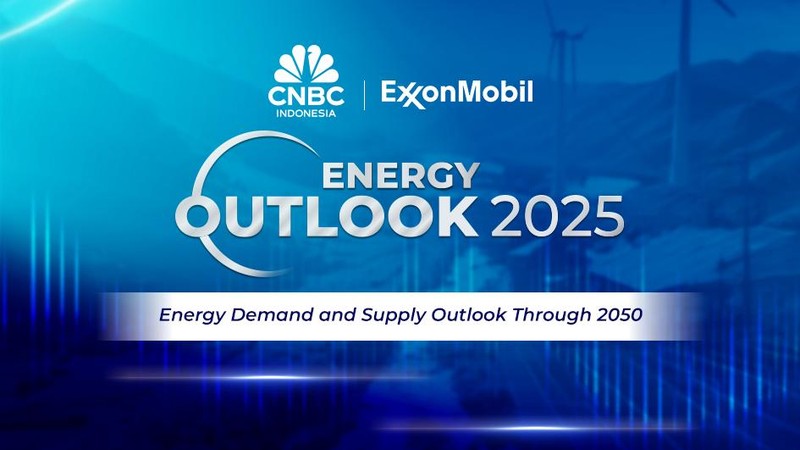 CNBC INDONESIA

ExxonMobil

ENERGY OUTLOOK 2025

Energy Demand and Supply Outlook Through 2050